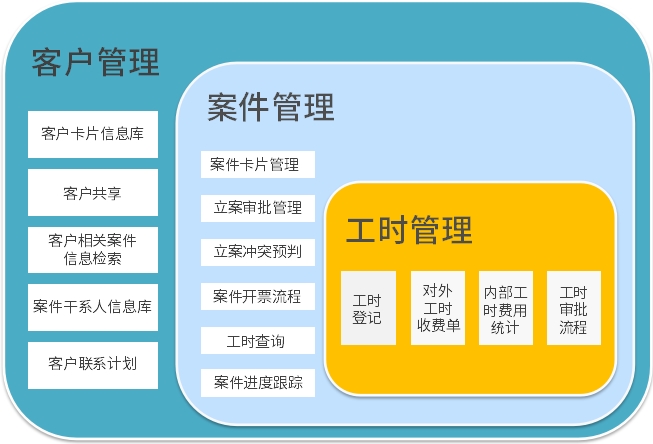 客户管理

客户卡片信息库

客户共享

客户相关案件信息检索

案件干系人信息库

客户联系计划

案件管理

案件卡片管理

立案审批管理

立案冲突预判

案件开票流程

工时查询

案件进度跟踪

工时管理

工时登记

对外工时收费单

内部工时费用统计

工时审批流程